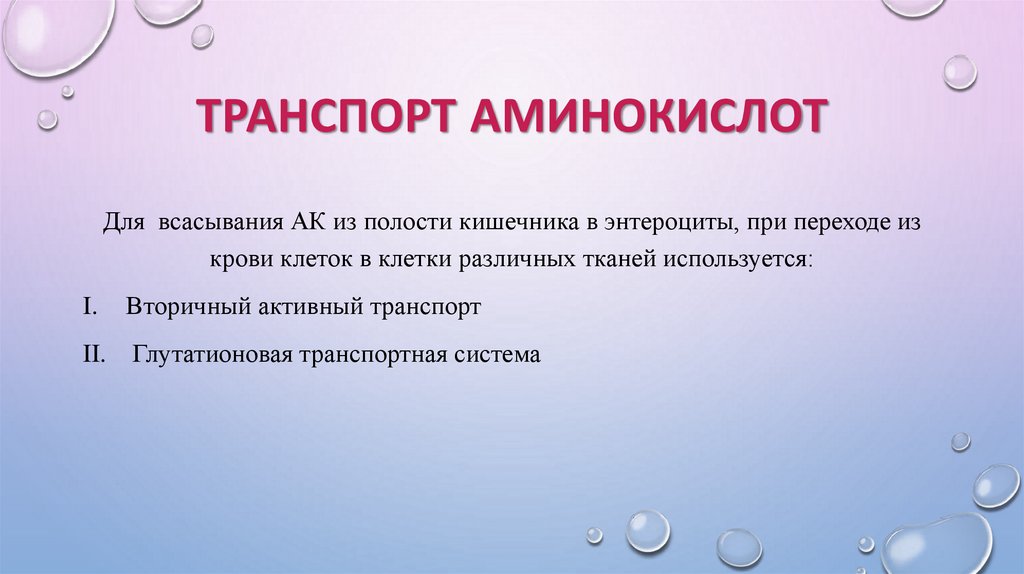 ТРАНСПОРТ АМИНОКИСЛОТ

Для всасывания АК из полости кишечника в энтероциты, при переходе из крови клеток в клетки различных тканей используется:

I. Вторичный активный транспорт

II. Глутатионовая транспортная система